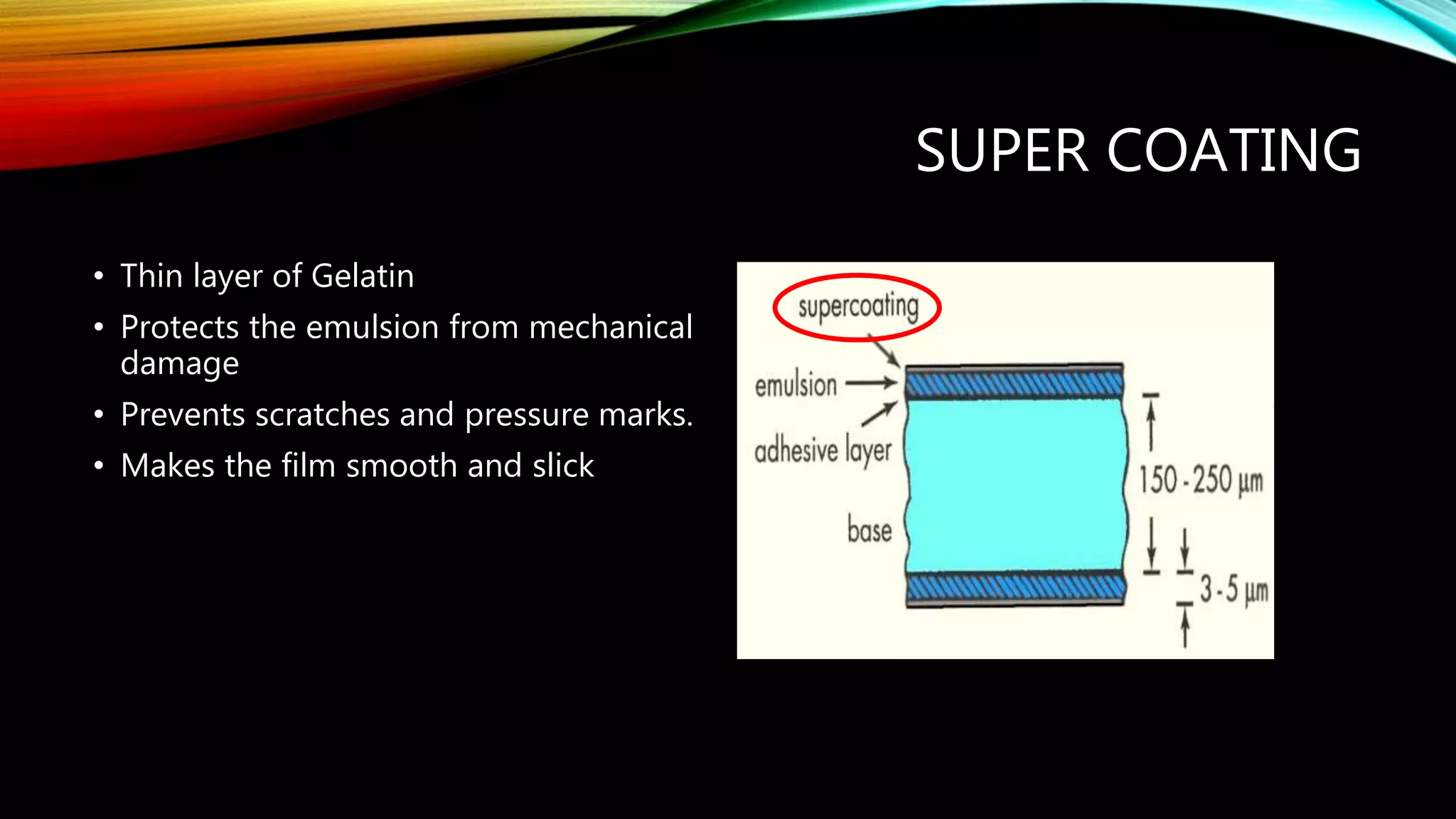 SUPER COATING

• Thin layer of Gelatin
• Protects the emulsion from mechanical damage
• Prevents scratches and pressure marks.
• Makes the film smooth and slick

supercoating
emulsion
adhesive layer
base
150 - 250 µm
3 - 5 µm